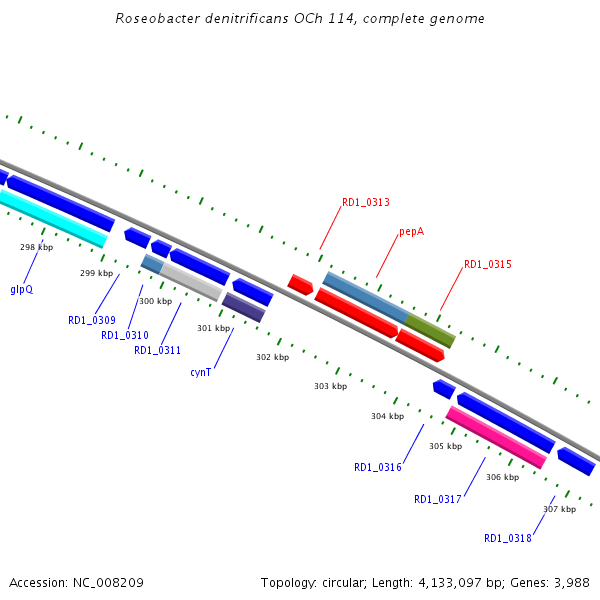 Roseobacter denitrificans OCh 114, complete genome

RD1_0313

pepA

RD1_0315

298 kbp

299 kbp

glpQ

300 kbp

RD1_0309

RD1_0310

RD1_0311

301 kbp

cynT

302 kbp

303 kbp

304 kbp

305 kbp

RD1_0316

306 kbp

RD1_0317

307 kbp

RD1_0318

Accession: NC_008209

Topology: circular; Length: 4,133,097 bp; Genes: 3,988